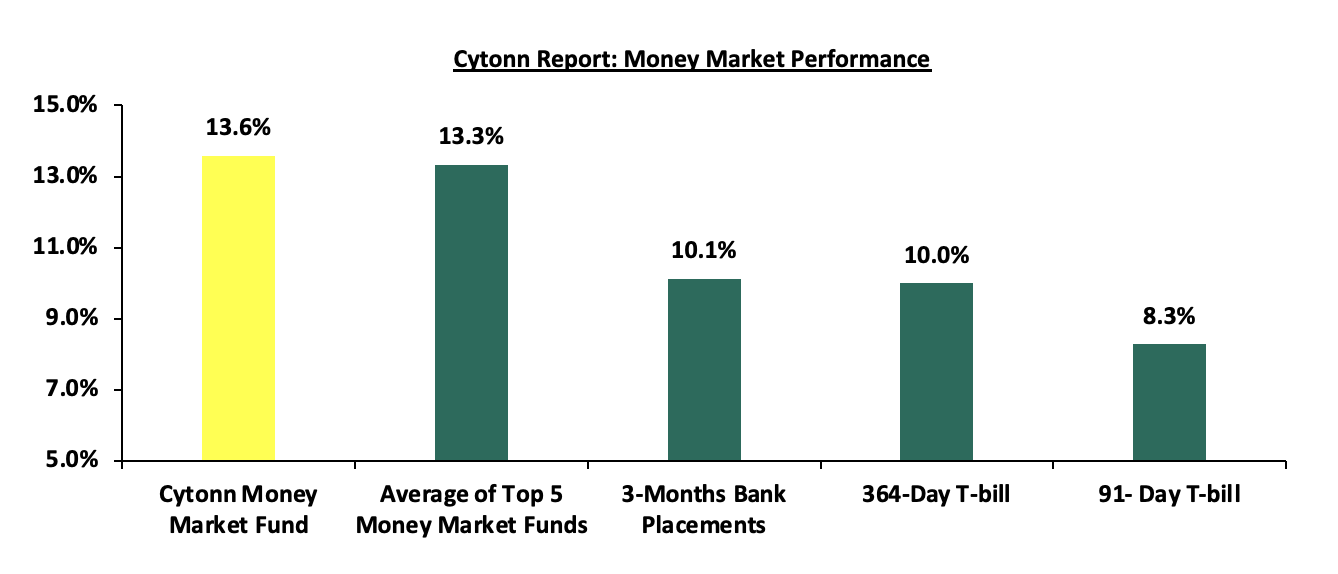 Cytonn Report: Money Market Performance

15.0%
13.0%
11.0%
9.0%
7.0%
5.0%

13.6%
13.3%
10.1%
10.0%
8.3%

Cytonn Money Market Fund
Average of Top 5 Money Market Funds
3-Months Bank Placements
364-Day T-bill
91- Day T-bill